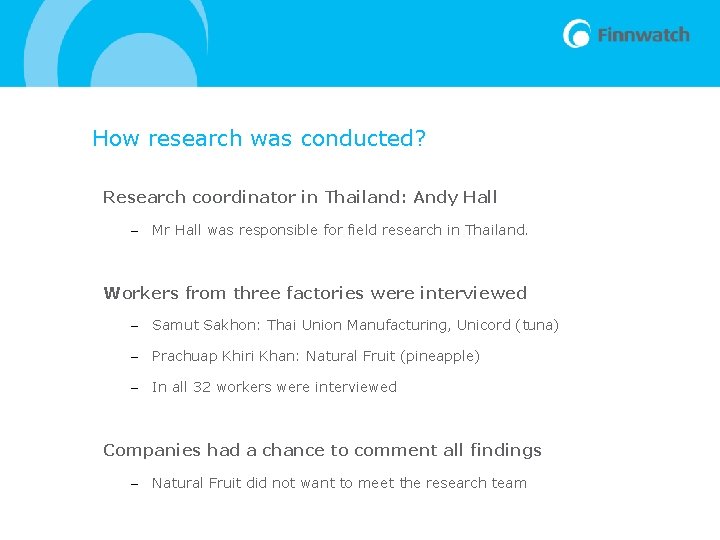 Finnwatch

How research was conducted?

Research coordinator in Thailand: Andy Hall

– Mr Hall was responsible for field research in Thailand.

Workers from three factories were interviewed

– Samut Sakhon: Thai Union Manufacturing, Unicord (tuna)

– Prachuap Khiri Khan: Natural Fruit (pineapple)

– In all 32 workers were interviewed

Companies had a chance to comment all findings

– Natural Fruit did not want to meet the research team